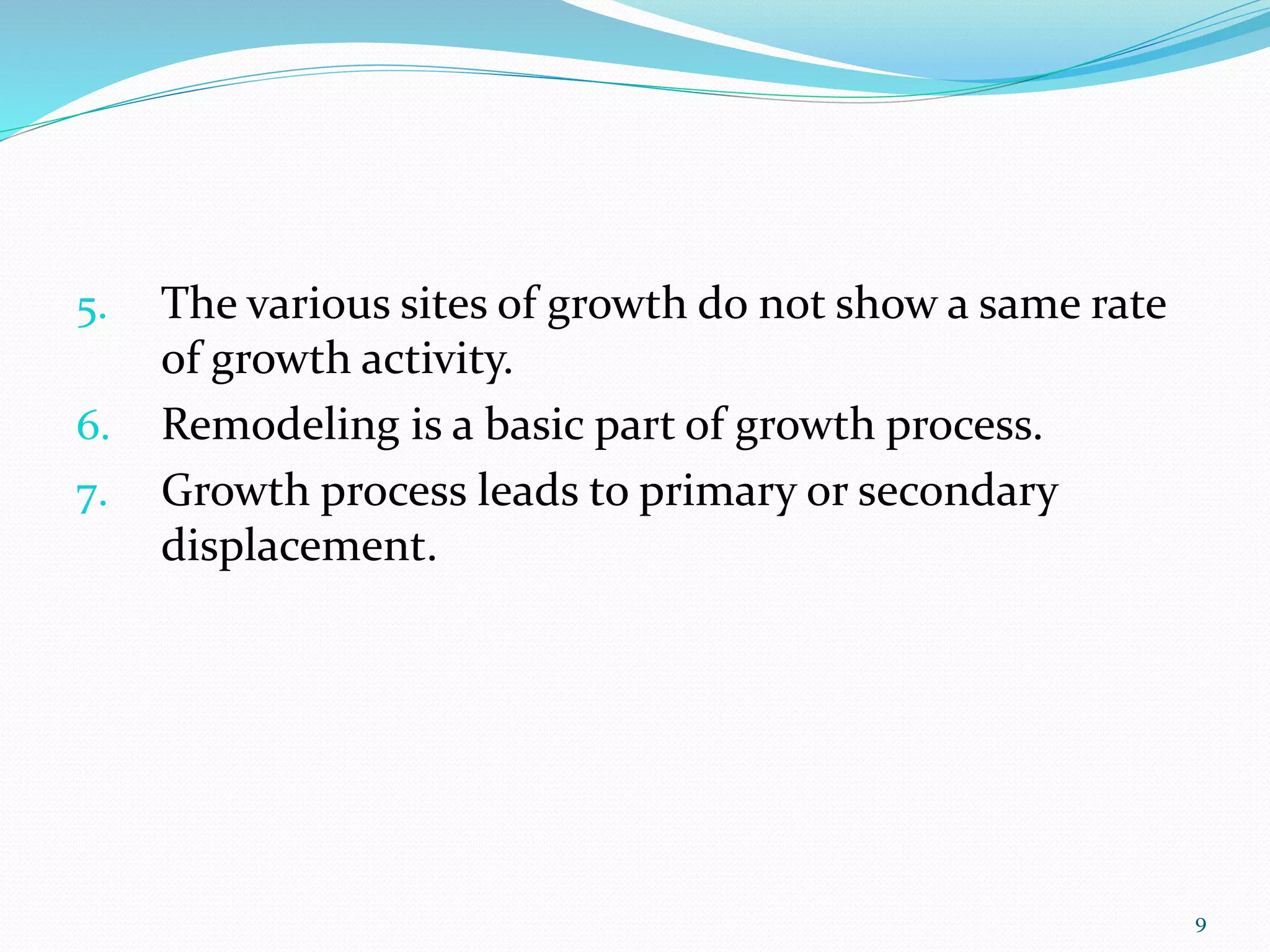 5. The various sites of growth do not show a same rate of growth activity.
6. Remodeling is a basic part of growth process.
7. Growth process leads to primary or secondary displacement.

9